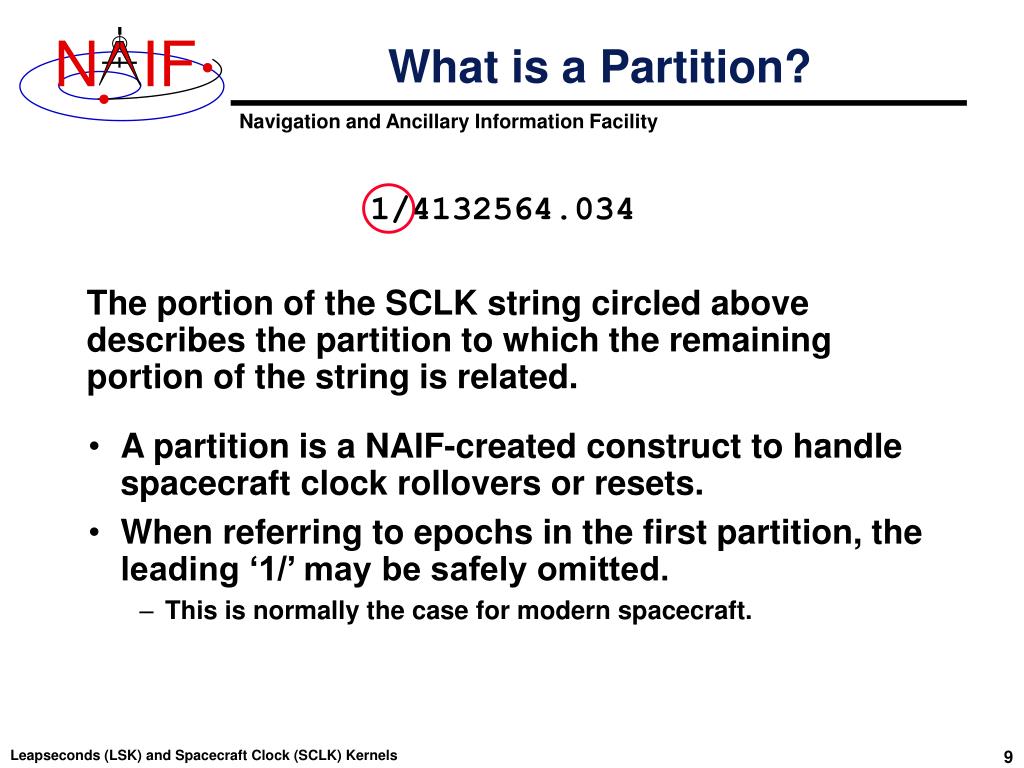 NAIF

What is a Partition?

Navigation and Ancillary Information Facility

1/4132564.034

The portion of the SCLK string circled above describes the partition to which the remaining portion of the string is related.

• A partition is a NAIF-created construct to handle spacecraft clock rollovers or resets.
• When referring to epochs in the first partition, the leading ‘1/’ may be safely omitted.
– This is normally the case for modern spacecraft.

Leapseconds (LSK) and Spacecraft Clock (SCLK) Kernels

9